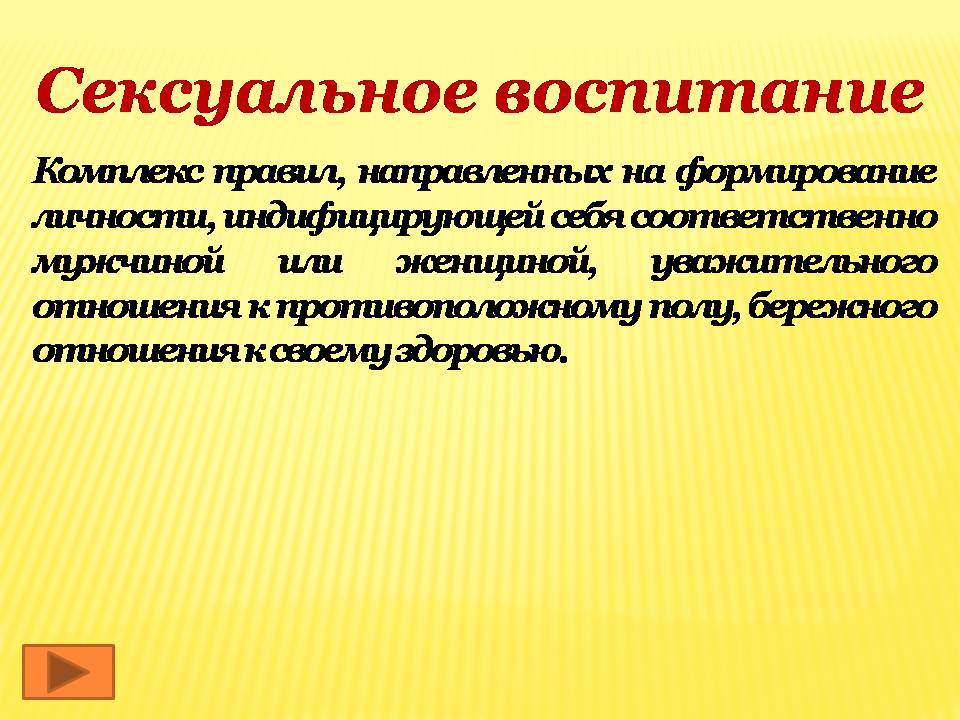 Сексуальное воспитание

Комплекс правил, направленных на формирование личности, индифицирующей себя соответственно мужчиной или женщиной, уважительного отношения к противоположному полу, бережного отношения к своему здоровью.